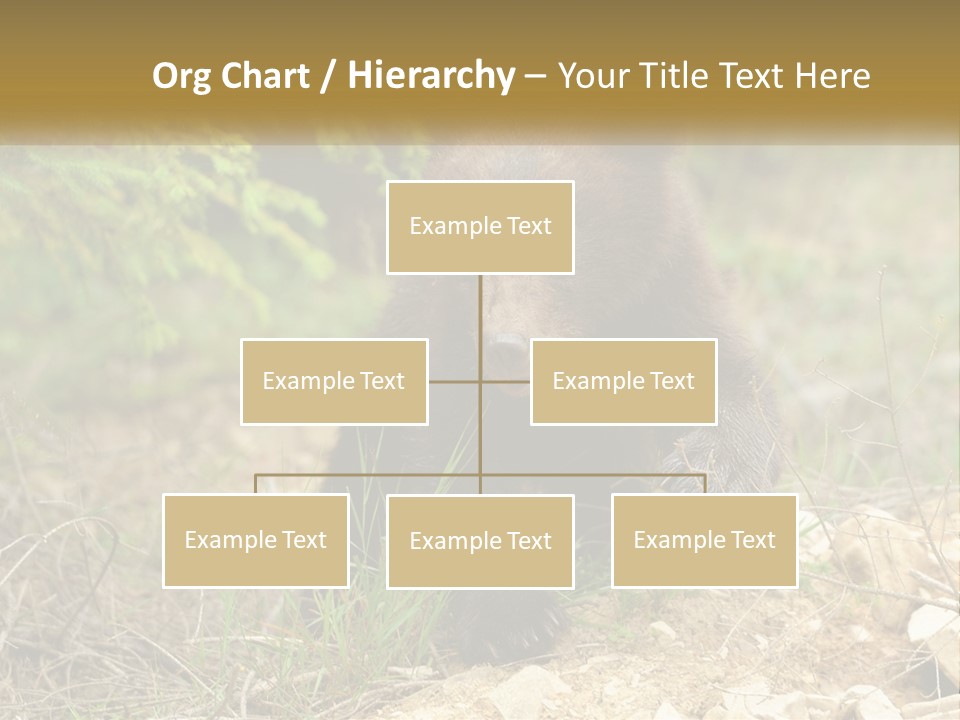 Org Chart / Hierarchy – Your Title Text Here

Example Text

Example Text

Example Text

Example Text

Example Text

Example Text